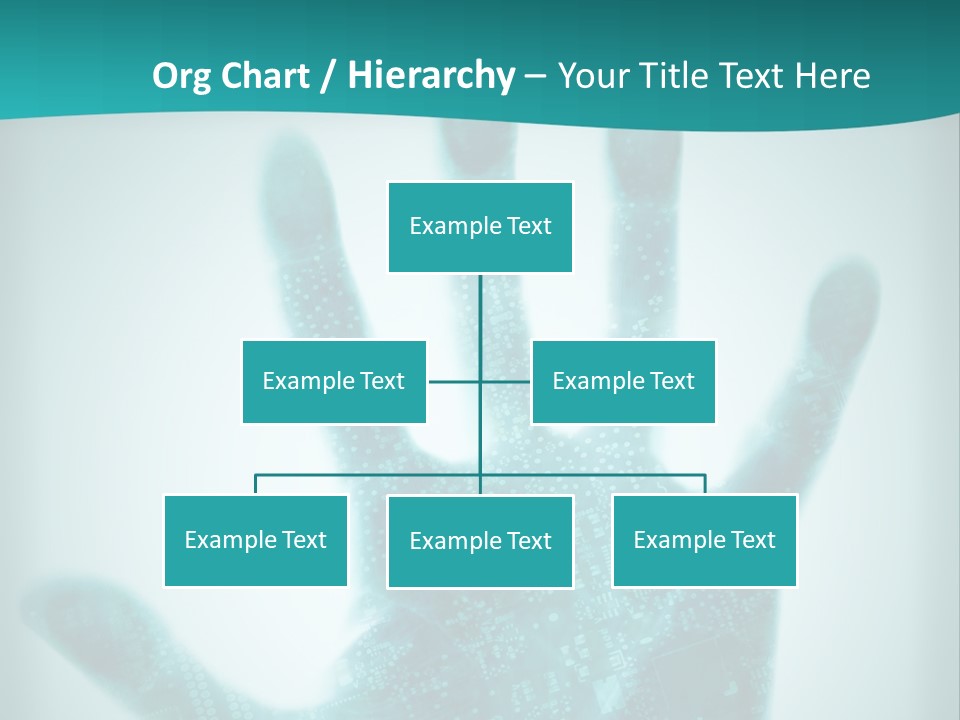 Org Chart / Hierarchy – Your Title Text Here

Example Text

Example Text

Example Text

Example Text

Example Text

Example Text